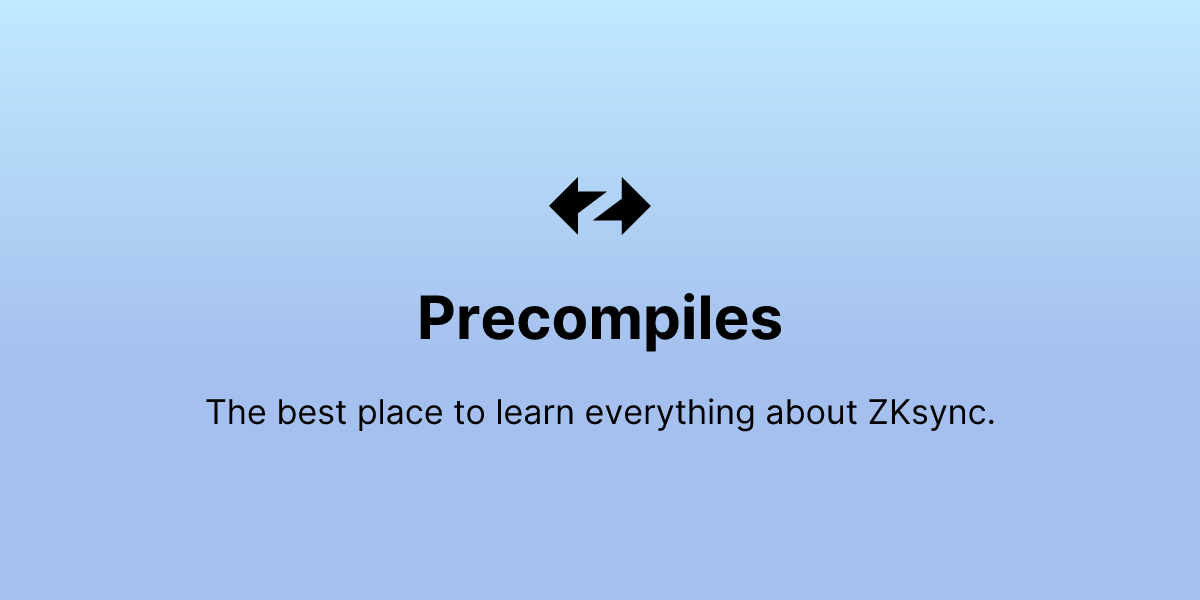 Precompiles

The best place to learn everything about ZKsync.